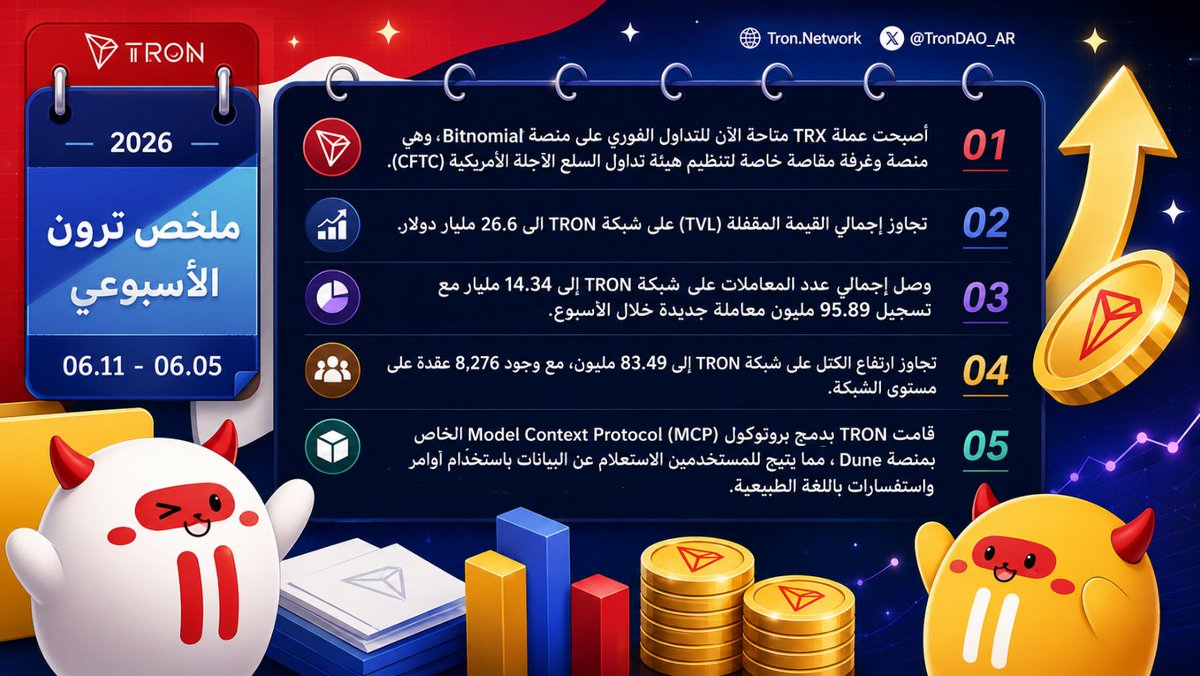 TRON

2026

ملخص ترون الأسبوعي

06.11 - 06.05

Tron.Network
@TronDAO_AR

01
أصبحت عملة TRX متاحة الآن للتداول الفوري على منصة Bitnomial، وهي منصة وغرفة مقاصة خاصة لتنظيم هيئة تداول السلع الآجلة الأمريكية (CFTC).

02
تجاوز إجمالي القيمة المقفلة (TVL) على شبكة TRON الى 26.6 مليار دولار.

03
وصل إجمالي عدد المعاملات على شبكة TRON إلى 14.34 مليار مع تسجيل 95.89 مليون معاملة جديدة خلال الأسبوع.

04
تجاوز ارتفاع الكتل على شبكة TRON إلى 83.49 مليون، مع وجود 8,276 عقدة على مستوى الشبكة.

05
قامت TRON بدمج بروتوكول Model Context Protocol (MCP) الخاص بمنصة Dune ، مما يتيح للمستخدمين الاستعلام عن البيانات باستخدام أوامر واستفسارات باللغة الطبيعية.